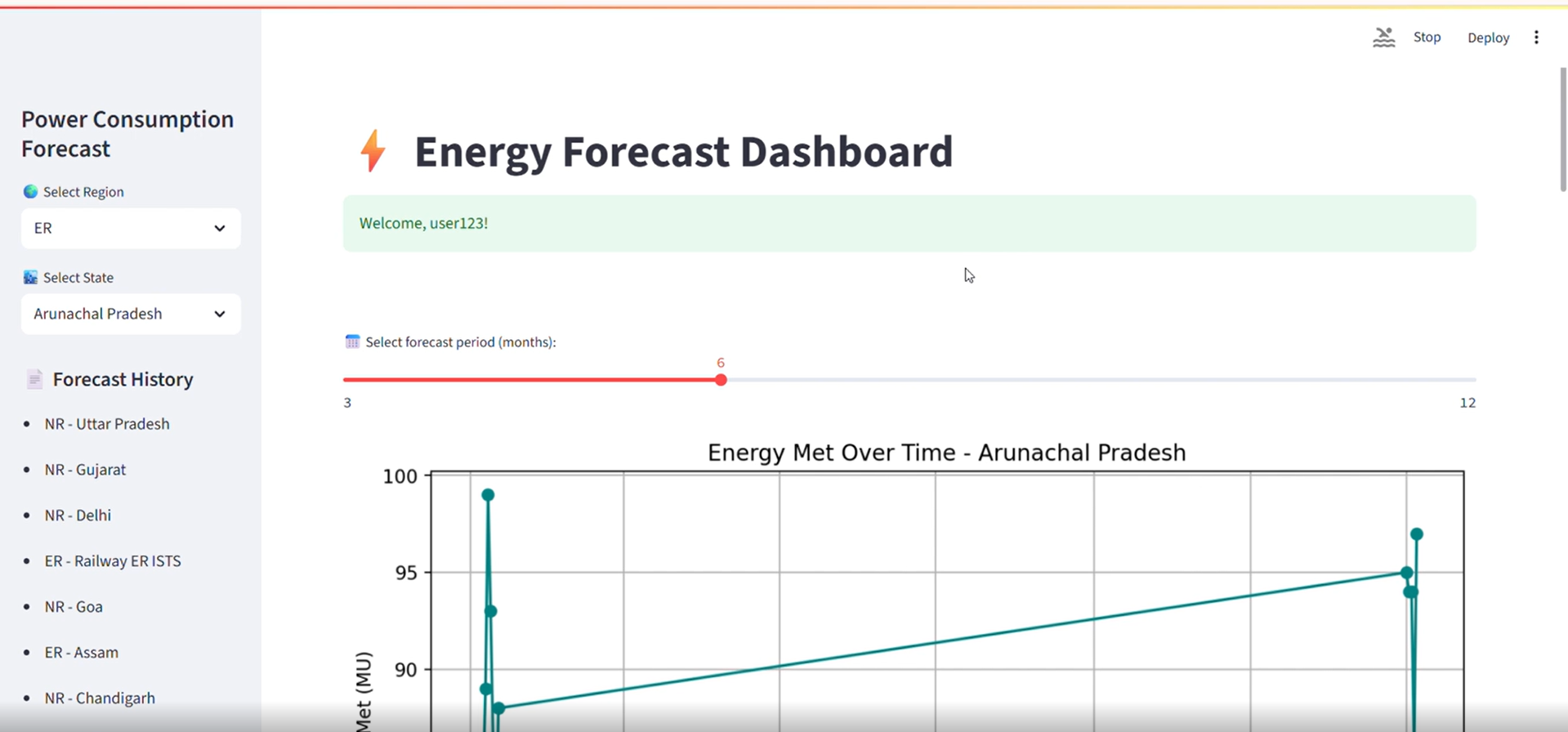 Stop Deploy

Power Consumption Forecast

Select Region

ER

Select State

Arunachal Pradesh

Forecast History

- NR - Uttar Pradesh
- NR - Gujarat
- NR - Delhi
- ER - Railway ER ISTS
- NR - Goa
- ER - Assam
- NR - Chandigarh

Energy Forecast Dashboard

Welcome, user123!

Select forecast period (months):

6

3

12

Energy Met Over Time - Arunachal Pradesh

100

95

90

Met (MU)